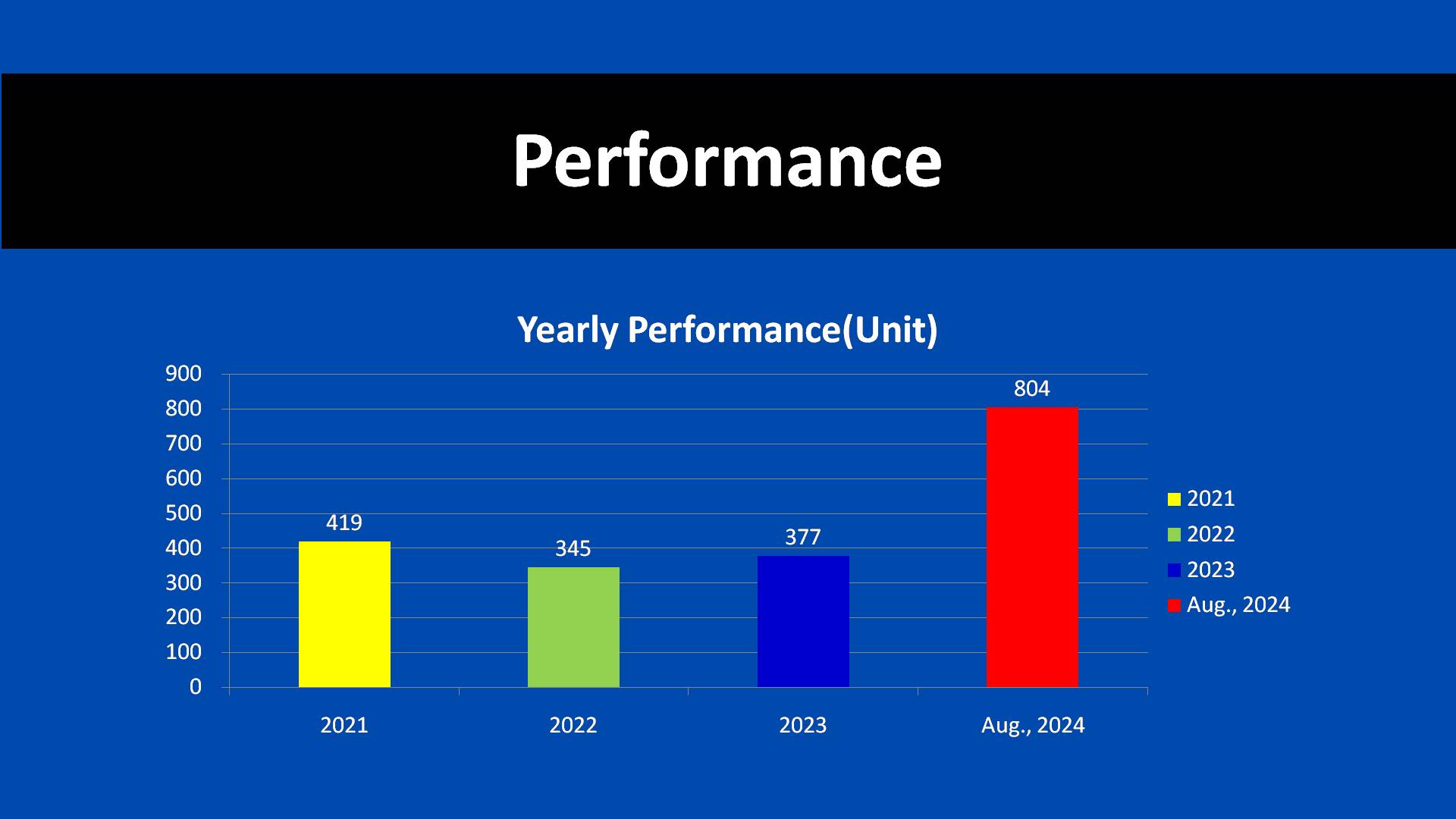 Performance

Yearly Performance(Unit)

900
800
700
600
500
400
300
200
100
0

419
345
377
804

2021
2022
2023
Aug., 2024

2021
2022
2023
Aug., 2024